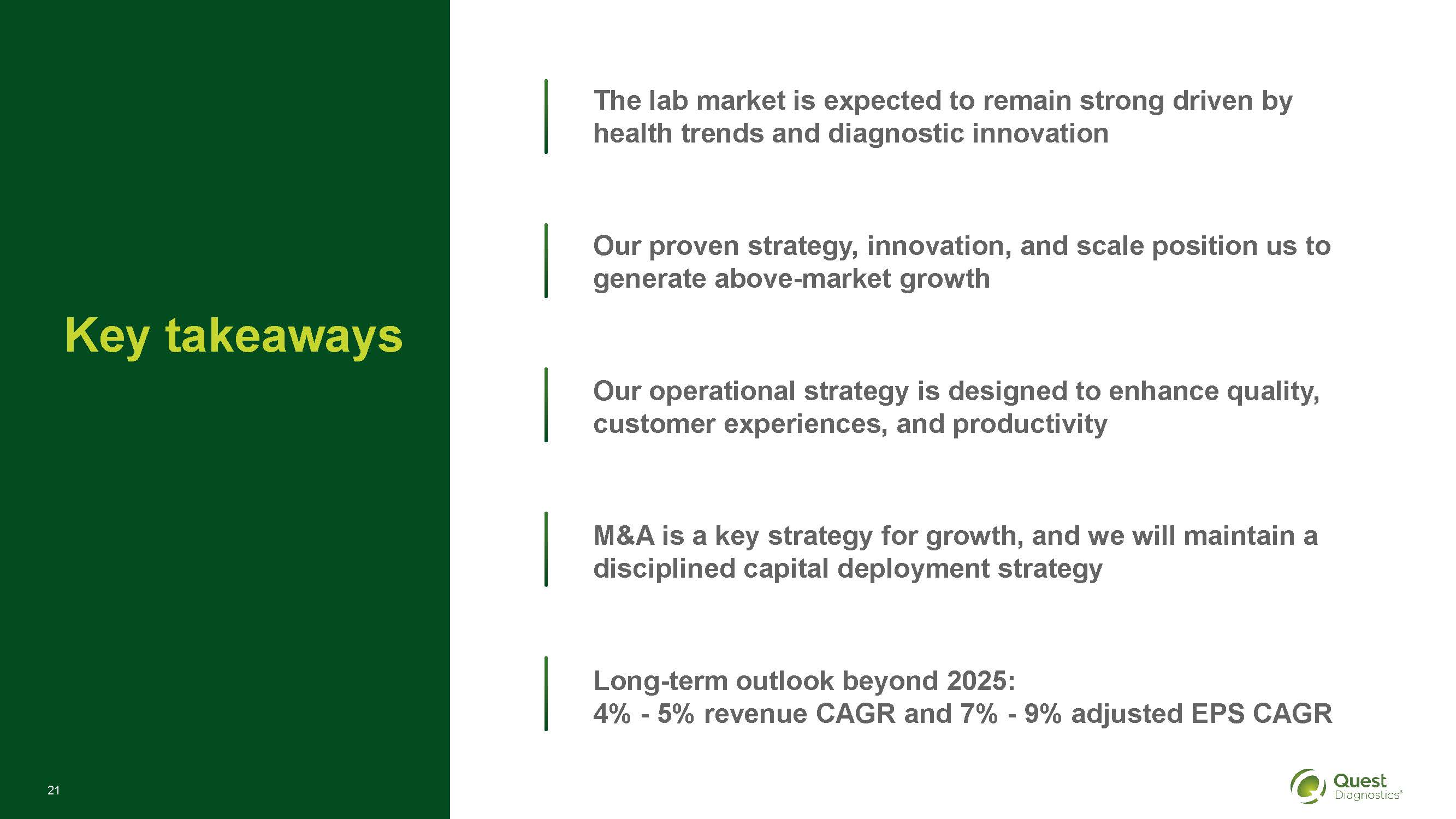 Key takeaways

The lab market is expected to remain strong driven by health trends and diagnostic innovation

Our proven strategy, innovation, and scale position us to generate above-market growth

Our operational strategy is designed to enhance quality, customer experiences, and productivity

M&A is a key strategy for growth, and we will maintain a disciplined capital deployment strategy

Long-term outlook beyond 2025:
4% - 5% revenue CAGR and 7% - 9% adjusted EPS CAGR

21

Quest Diagnostics®